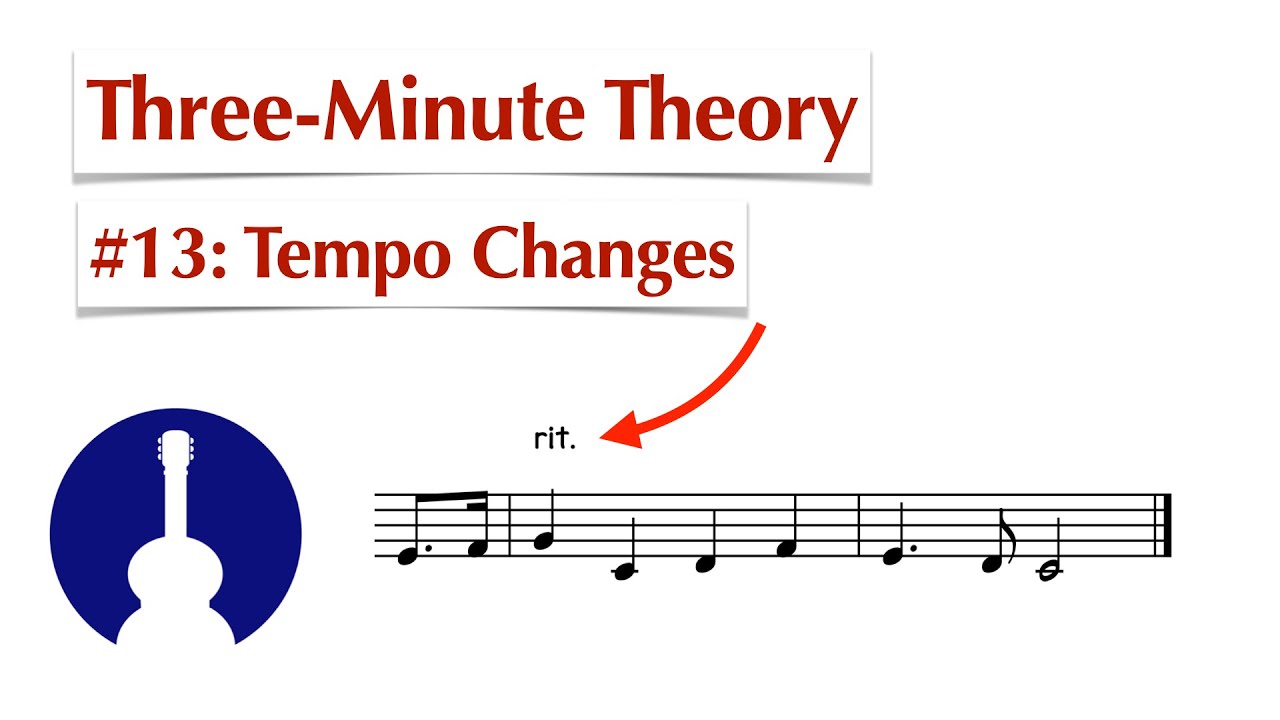 Three-Minute Theory

#13: Tempo Changes

rit.